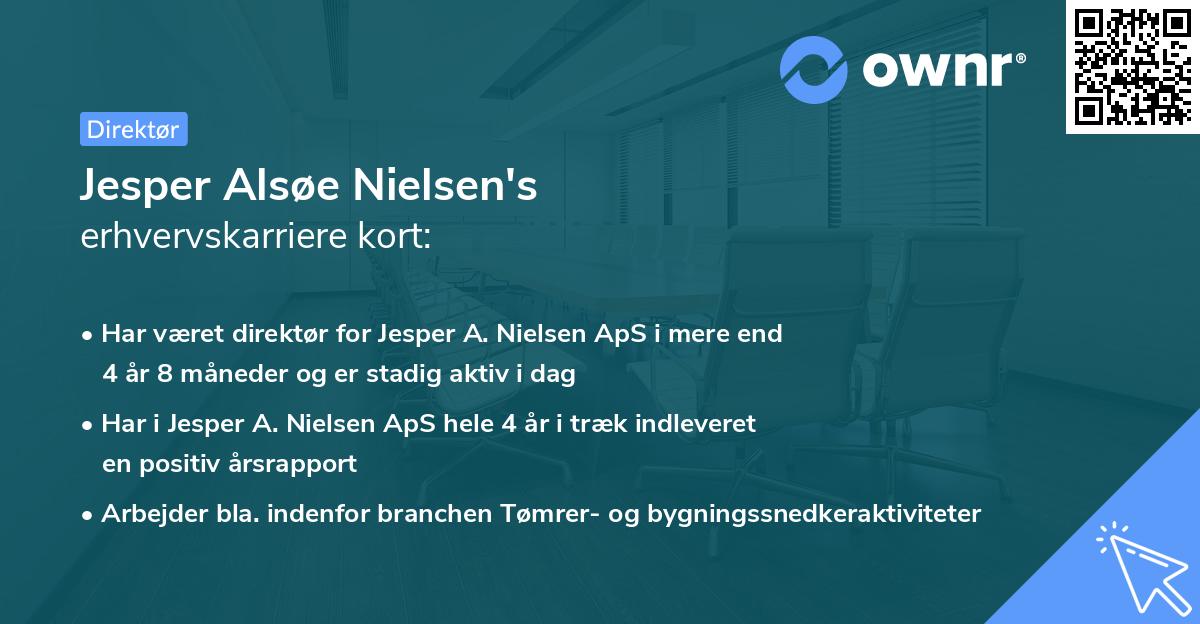 ownr®

Direktør

Jesper Alsøe Nielsen's
erhvervskarriere kort:

• Har været direktør for Jesper A. Nielsen ApS i mere end 4 år 8 måneder og er stadig aktiv i dag

• Har i Jesper A. Nielsen ApS hele 4 år i træk indleveret en positiv årsrapport

• Arbejder bla. indenfor branchen Tømrer- og bygningssnedkeraktiviteter